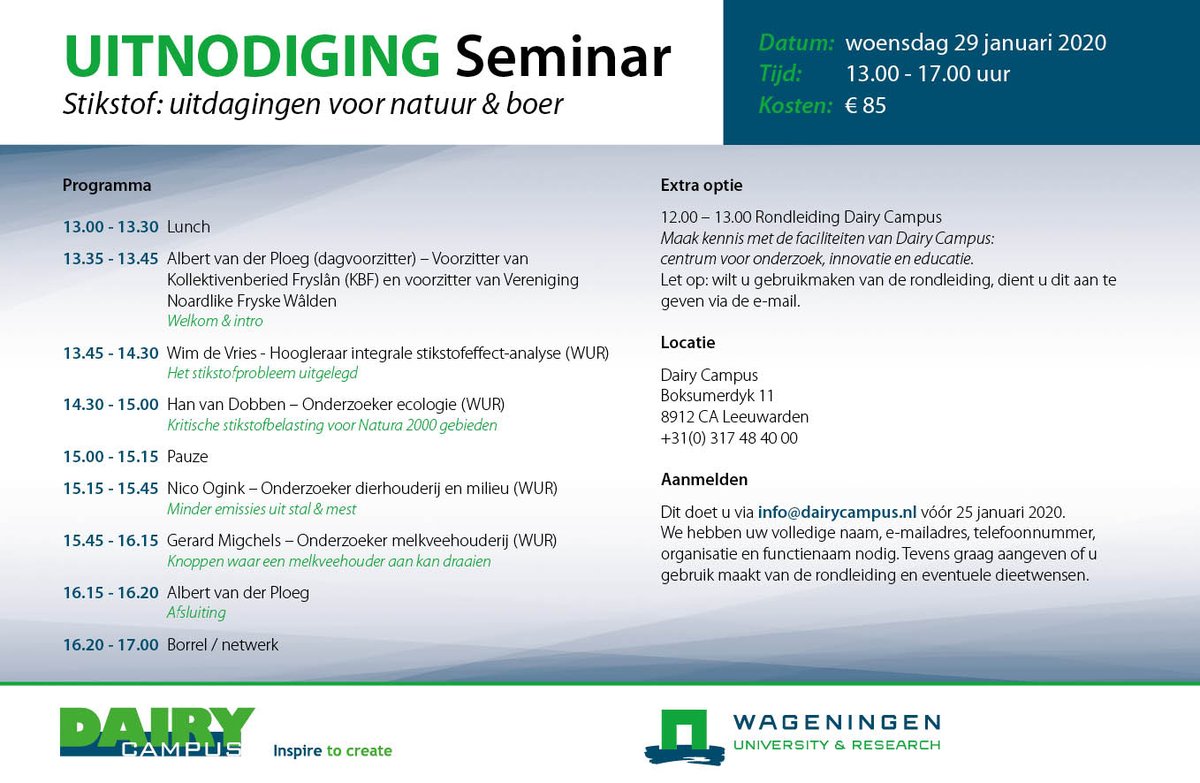 UITNODIGING Seminar
Stikstof: uitdagingen voor natuur & boer

Datum: woensdag 29 januari 2020
Tijd: 13.00 - 17.00 uur
Kosten: € 85

Programma

13.00 - 13.30 Lunch

13.35 - 13.45 Albert van der Ploeg (dagvoorzitter) – Voorzitter van Kollektivenberied Fryslân (KBF) en voorzitter van Vereniging Noardlike Fryske Wâlden
Welkom & intro

13.45 - 14.30 Wim de Vries - Hoogleraar integrale stikstofeffect-analyse (WUR)
Het stikstofprobleem uitgelegd

14.30 - 15.00 Han van Dobben – Onderzoeker ecologie (WUR)
Kritische stikstofbelasting voor Natura 2000 gebieden

15.00 - 15.15 Pauze

15.15 - 15.45 Nico Ogink – Onderzoeker dierhouderij en milieu (WUR)
Minder emissies uit stal & mest

15.45 - 16.15 Gerard Migchels – Onderzoeker melkveehouderij (WUR)
Knoppen waar een melkveehouder aan kan draaien

16.15 - 16.20 Albert van der Ploeg
Afsluiting

16.20 - 17.00 Borrel / netwerk

Extra optie

12.00 – 13.00 Rondleiding Dairy Campus
Maak kennis met de faciliteiten van Dairy Campus: centrum voor onderzoek, innovatie en educatie.
Let op: wilt u gebruikmaken van de rondleiding, dient u dit aan te geven via de e-mail.

Locatie

Dairy Campus
Boksumerdyk 11
8912 CA Leeuwarden
+31(0) 317 48 40 00

Aanmelden

Dit doet u via info@dairycampus.nl vóór 25 januari 2020. We hebben uw volledige naam, e-mailadres, telefoonnummer, organisatie en functienaam nodig. Tevens graag aangeven of u gebruik maakt van de rondleiding en eventuele dieetwensen.

DAIRY CAMPUS Inspire to create

WAGENINGEN UNIVERSITY & RESEARCH